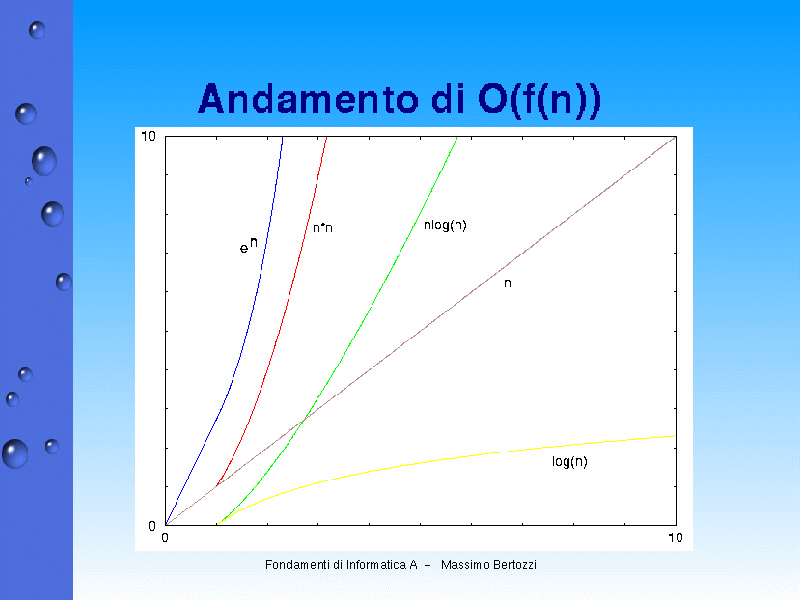 Andamento di O(f(n))

10

0

0

10

$e^n$

n*n

nlog(n)

n

log(n)

Fondamenti di Informatica A – Massimo Bertozzi